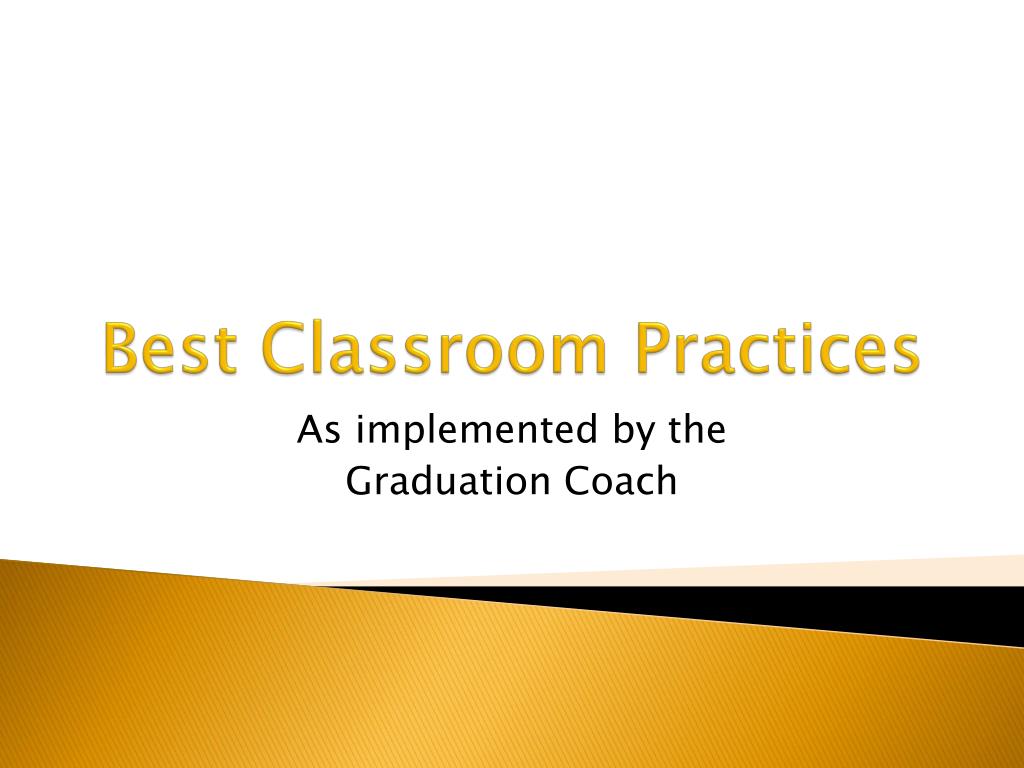 Best Classroom Practices

As implemented by the Graduation Coach